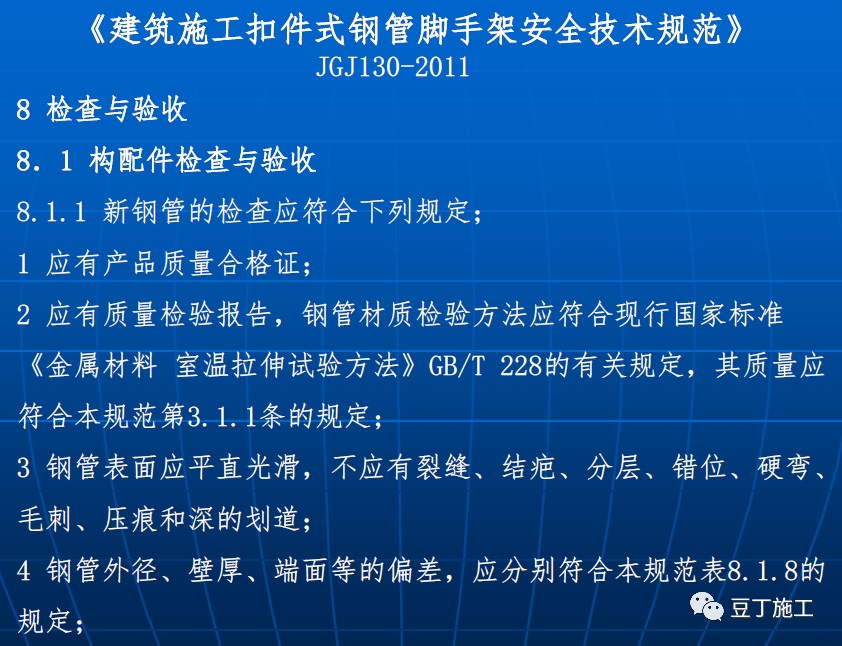 《建筑施工扣件式钢管脚手架安全技术规范》
JGJ130-2011

8 检查与验收

8．1 构配件检查与验收

8.1.1 新钢管的检查应符合下列规定；

1 应有产品质量合格证；

2 应有质量检验报告，钢管材质检验方法应符合现行国家标准《金属材料 室温拉伸试验方法》GB/T 228的有关规定，其质量应符合本规范第3.1.1条的规定；

3 钢管表面应平直光滑，不应有裂缝、结疤、分层、错位、硬弯、毛刺、压痕和深的划道；

4 钢管外径、壁厚、端面等的偏差，应分别符合本规范表8.1.8的规定；

豆丁施工